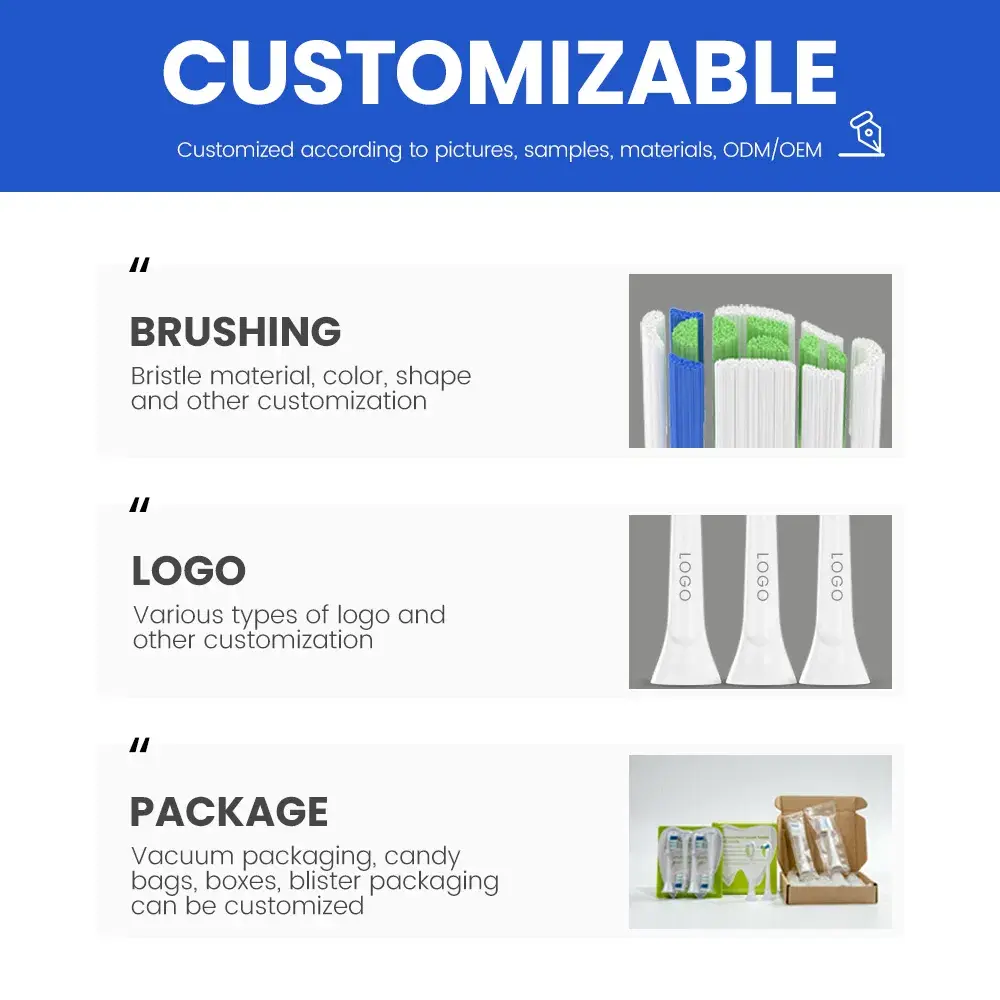 CUSTOMIZABLE

Customized according to pictures, samples, materials, ODM/OEM

"

BRUSHING

Bristle material, color, shape and other customization

"

LOGO

Various types of logo and other customization

LOGO LOGO LOGO

"

PACKAGE

Vacuum packaging, candy bags, boxes, blister packaging can be customized